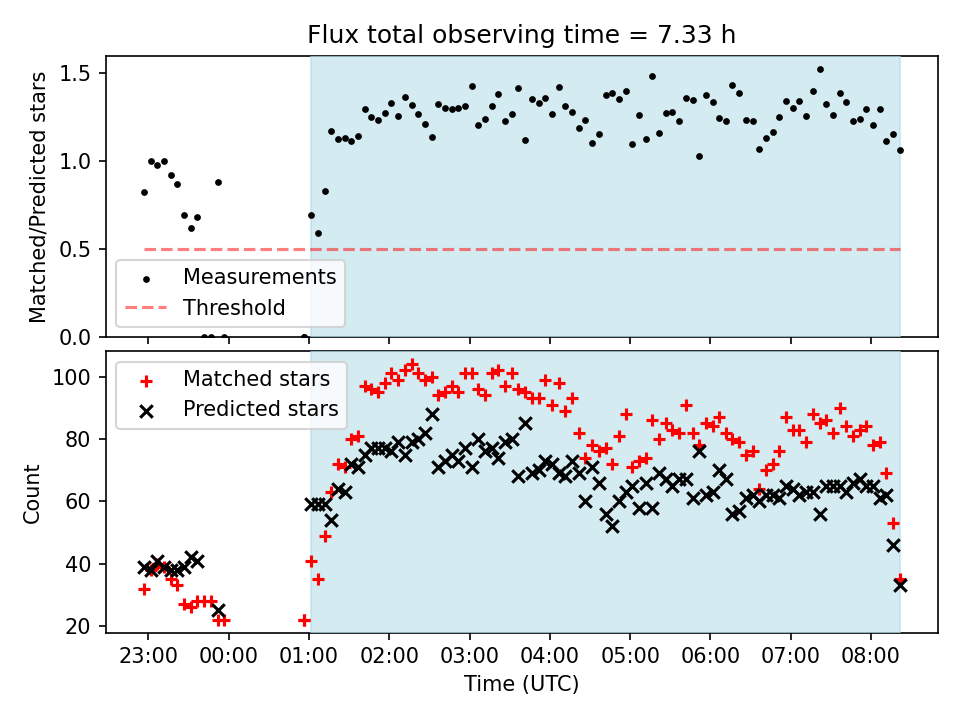 Flux total observing time = 7.33 h

Matched/Predicted stars

1.5
1.0
0.5
0.0

Measurements
Threshold

Count

100
80
60
40
20

Matched stars
Predicted stars

23:00
00:00
01:00
02:00
03:00
04:00
05:00
06:00
07:00
08:00

Time (UTC)